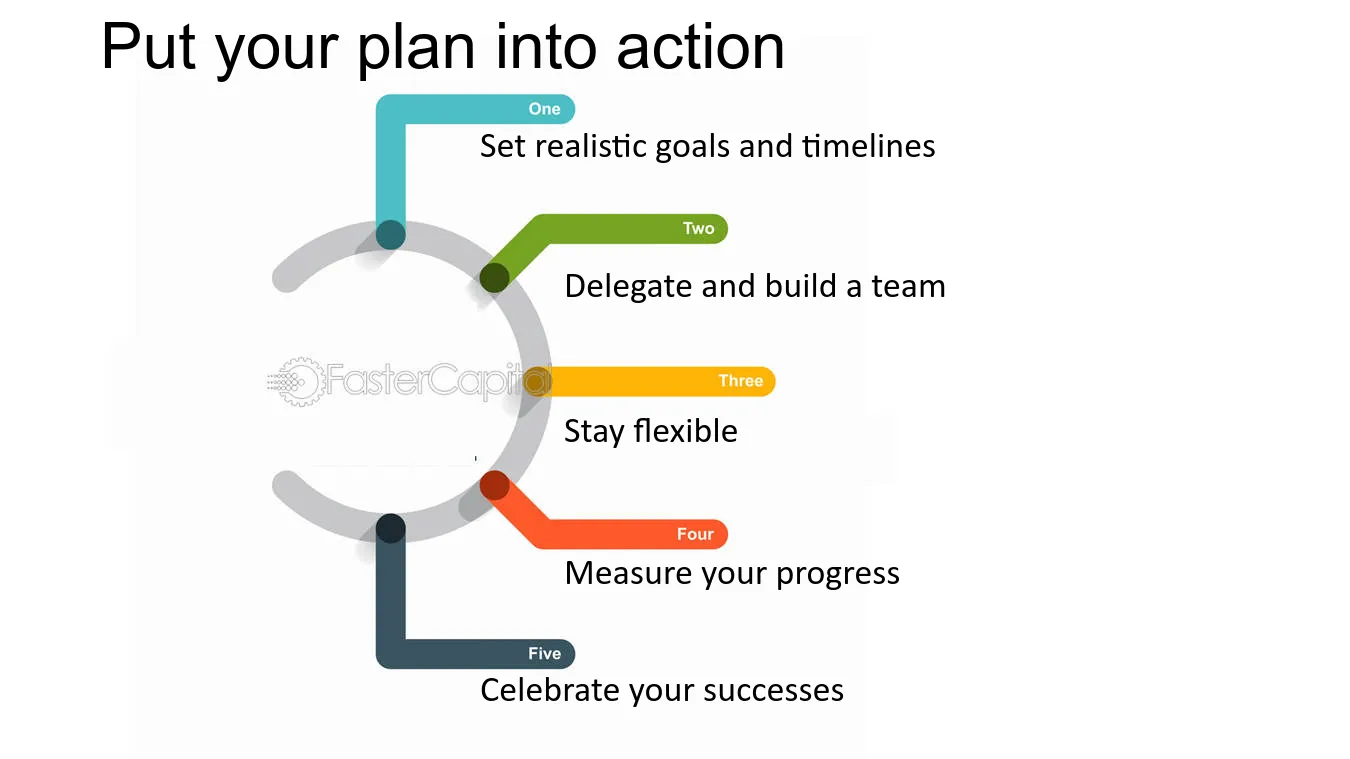 Put your plan into action

One
Set realistic goals and timelines

Two
Delegate and build a team

Three
Stay flexible

Four
Measure your progress

Five
Celebrate your successes

FasterCapital